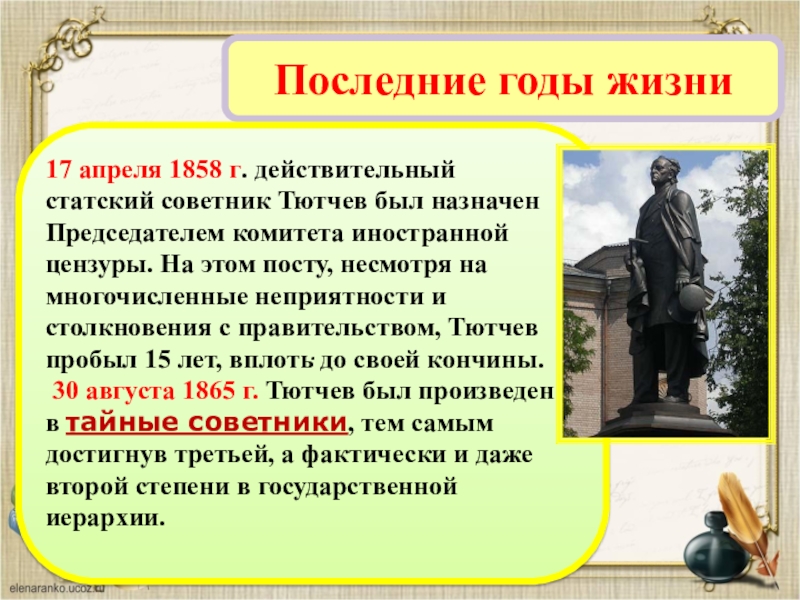 Последние годы жизни

17 апреля 1858 г. действительный статский советник Тютчев был назначен Председателем комитета иностранной цензуры. На этом посту, несмотря на многочисленные неприятности и столкновения с правительством, Тютчев пробыл 15 лет, вплоть до своей кончины.
30 августа 1865 г. Тютчев был произведен в тайные советники, тем самым достигнув третьей, а фактически и даже второй степени в государственной иерархии.

elenaranko.ucoz.ru